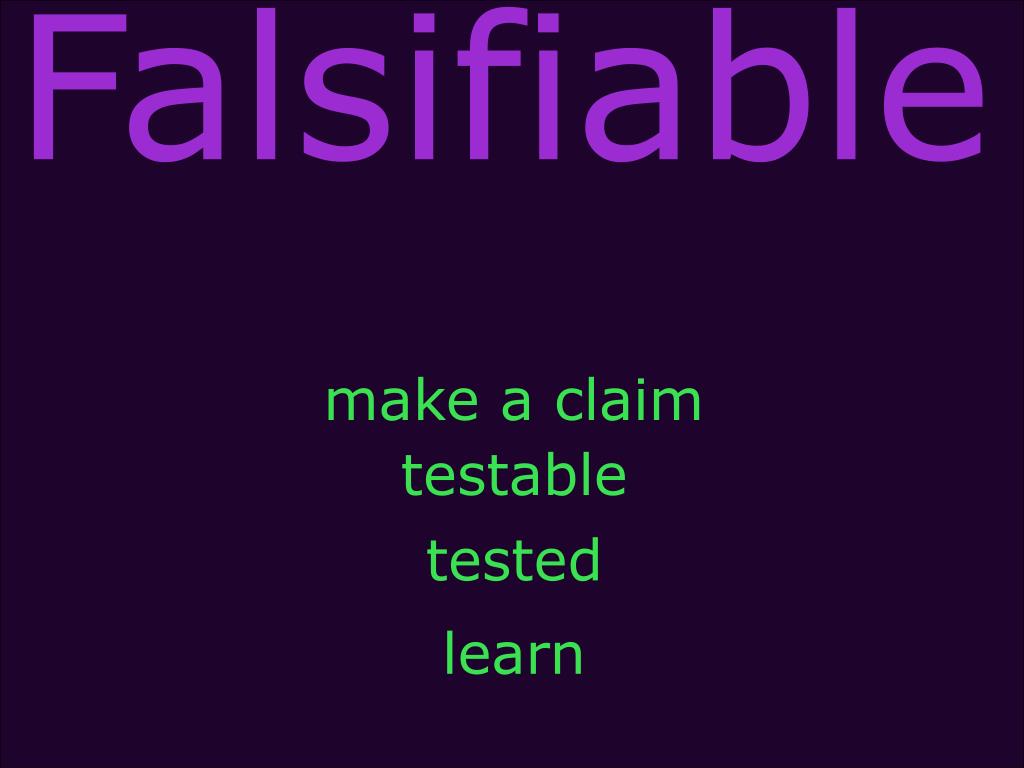 Falsifiable

make a claim
testable
tested
learn